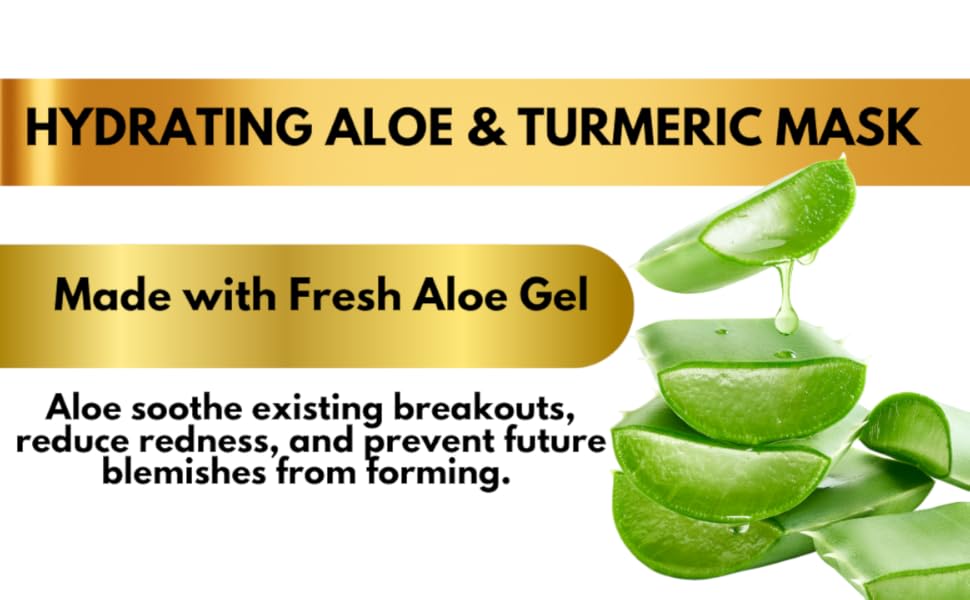 HYDRATING ALOE & TURMERIC MASK

Made with Fresh Aloe Gel

Aloe soothe existing breakouts, reduce redness, and prevent future blemishes from forming.